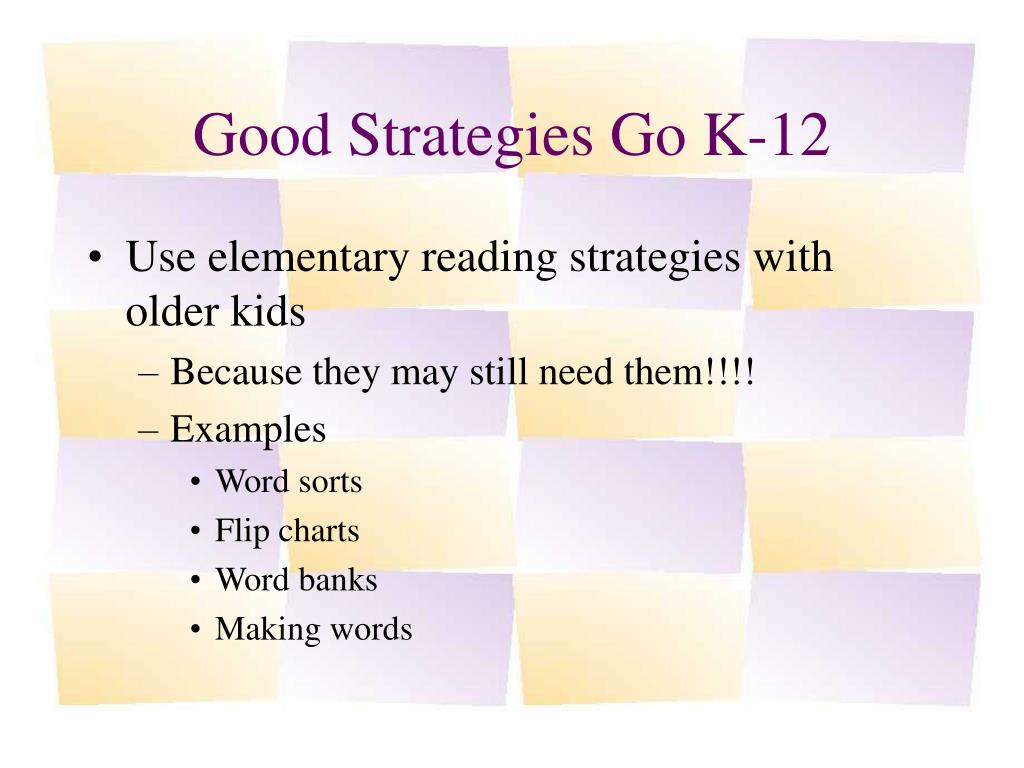 Good Strategies Go K-12

• Use elementary reading strategies with older kids
  – Because they may still need them!!!!
  – Examples
    • Word sorts
    • Flip charts
    • Word banks
    • Making words